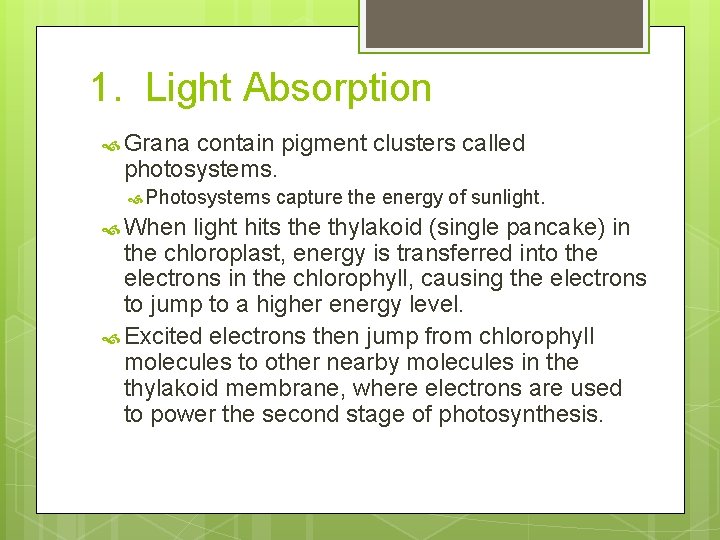 1. Light Absorption

Grana contain pigment clusters called photosystems.

Photosystems capture the energy of sunlight.

When light hits the thylakoid (single pancake) in the chloroplast, energy is transferred into the electrons in the chlorophyll, causing the electrons to jump to a higher energy level.

Excited electrons then jump from chlorophyll molecules to other nearby molecules in the thylakoid membrane, where electrons are used to power the second stage of photosynthesis.